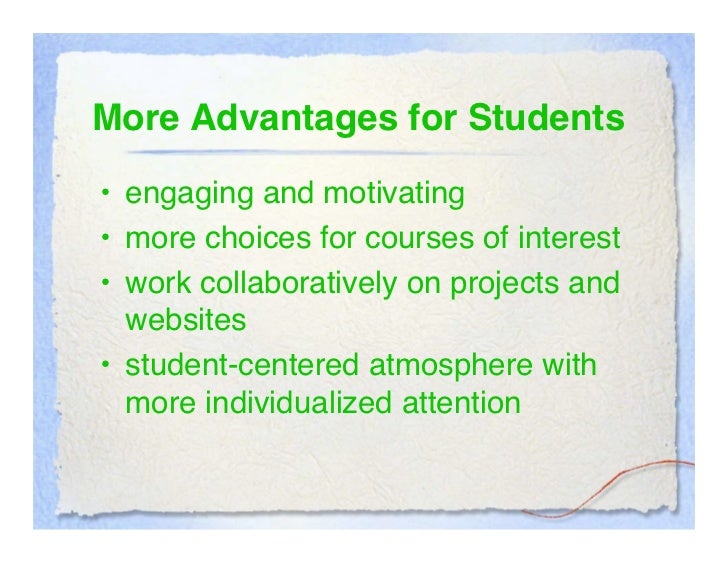 More Advantages for Students

• engaging and motivating
• more choices for courses of interest
• work collaboratively on projects and websites
• student-centered atmosphere with more individualized attention